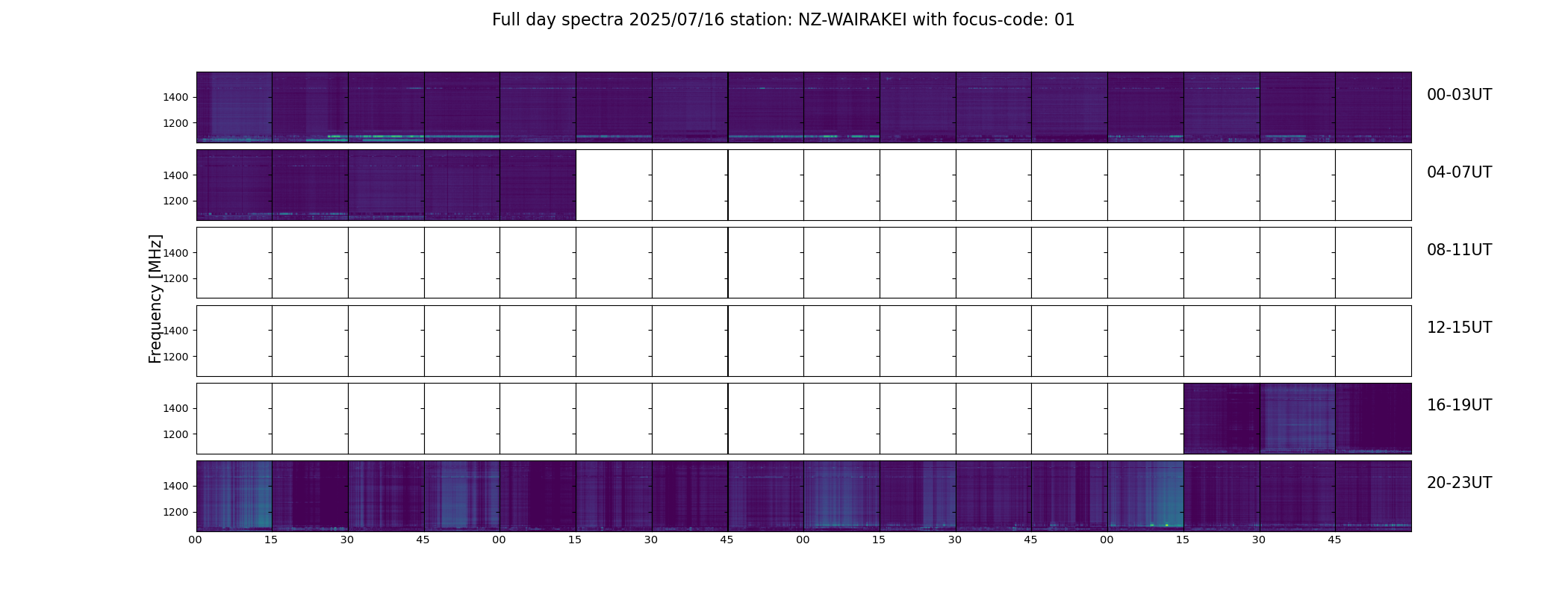 Full day spectra 2025/07/16 station: NZ-WAIRAKEI with focus-code: 01

Frequency [MHz]

1400
1200
00-03UT

1400
1200
04-07UT

1400
1200
08-11UT

1400
1200
12-15UT

1400
1200
16-19UT

1400
1200
20-23UT

00 15 30 45 00 15 30 45 00 15 30 45 00 15 30 45